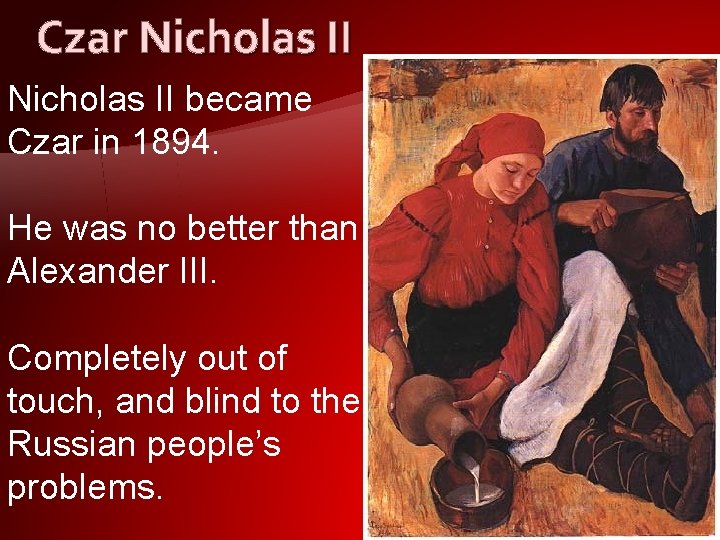 Czar Nicholas II

Nicholas II became Czar in 1894.

He was no better than Alexander III.

Completely out of touch, and blind to the Russian people's problems.